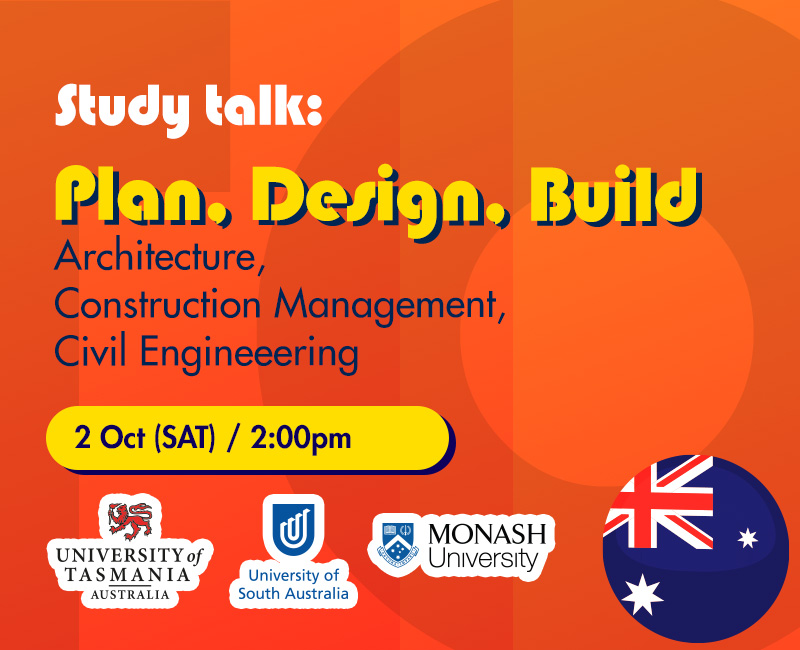 Study talk:
Plan, Design, Build
Architecture, Construction Management, Civil Engineeering

2 Oct (SAT) / 2:00pm

UNIVERSITY of TASMANIA AUSTRALIA

University of South Australia

MONASH University